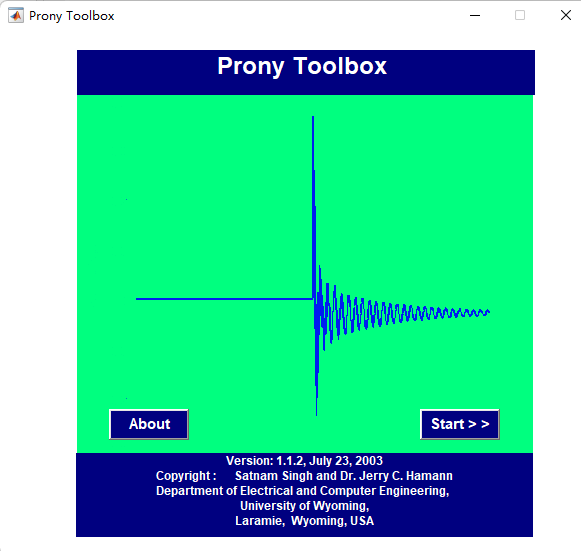 Prony Toolbox

Prony Toolbox

About

Start > >

Version: 1.1.2, July 23, 2003
Copyright : Satnam Singh and Dr. Jerry C. Hamann
Department of Electrical and Computer Engineering,
University of Wyoming,
Laramie, Wyoming, USA